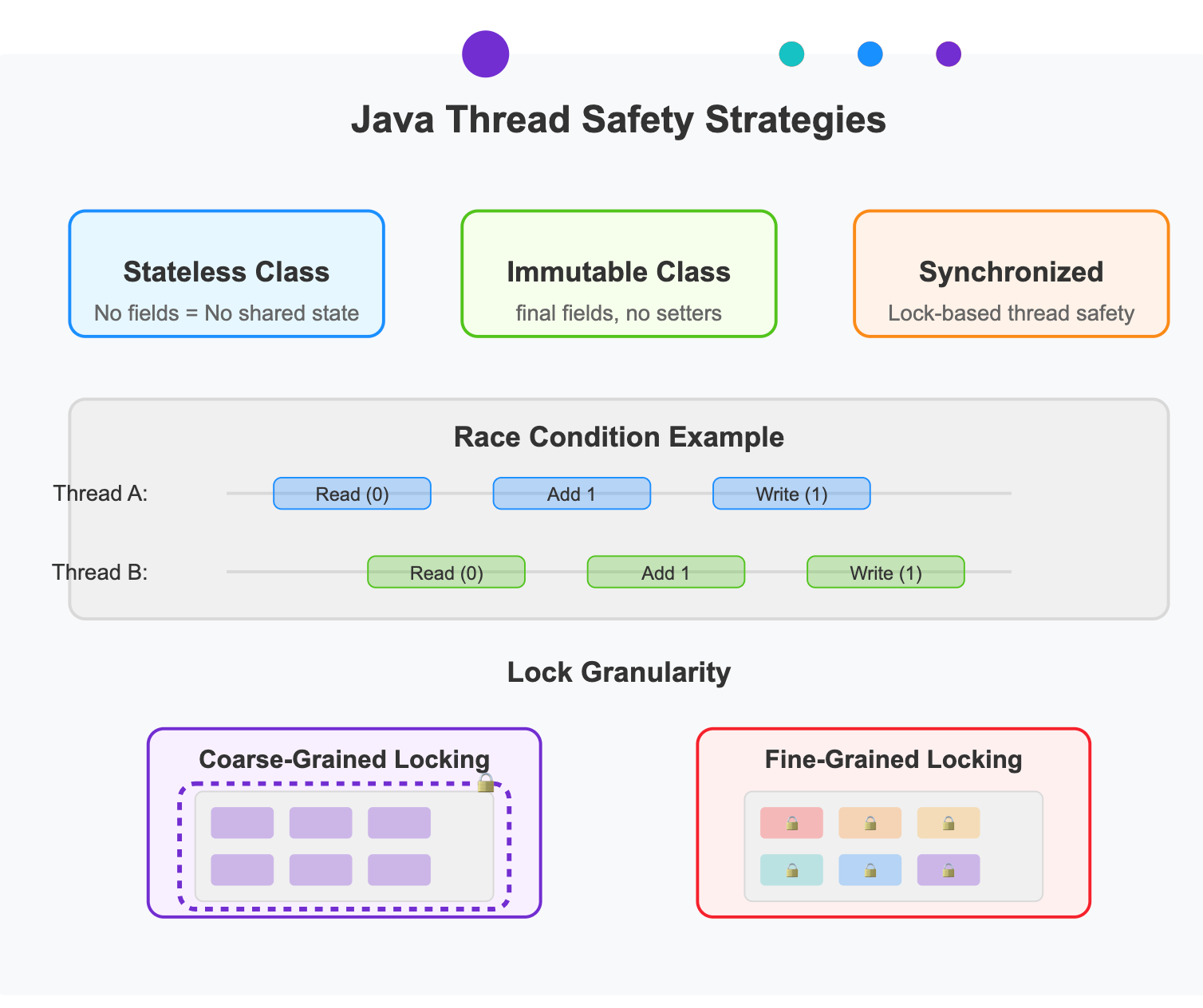 Java Thread Safety Strategies

Stateless Class
No fields = No shared state

Immutable Class
final fields, no setters

Synchronized
Lock-based thread safety

Race Condition Example

Thread A: Read (0) Add 1 Write (1)

Thread B: Read (0) Add 1 Write (1)

Lock Granularity

Coarse-Grained Locking

Fine-Grained Locking